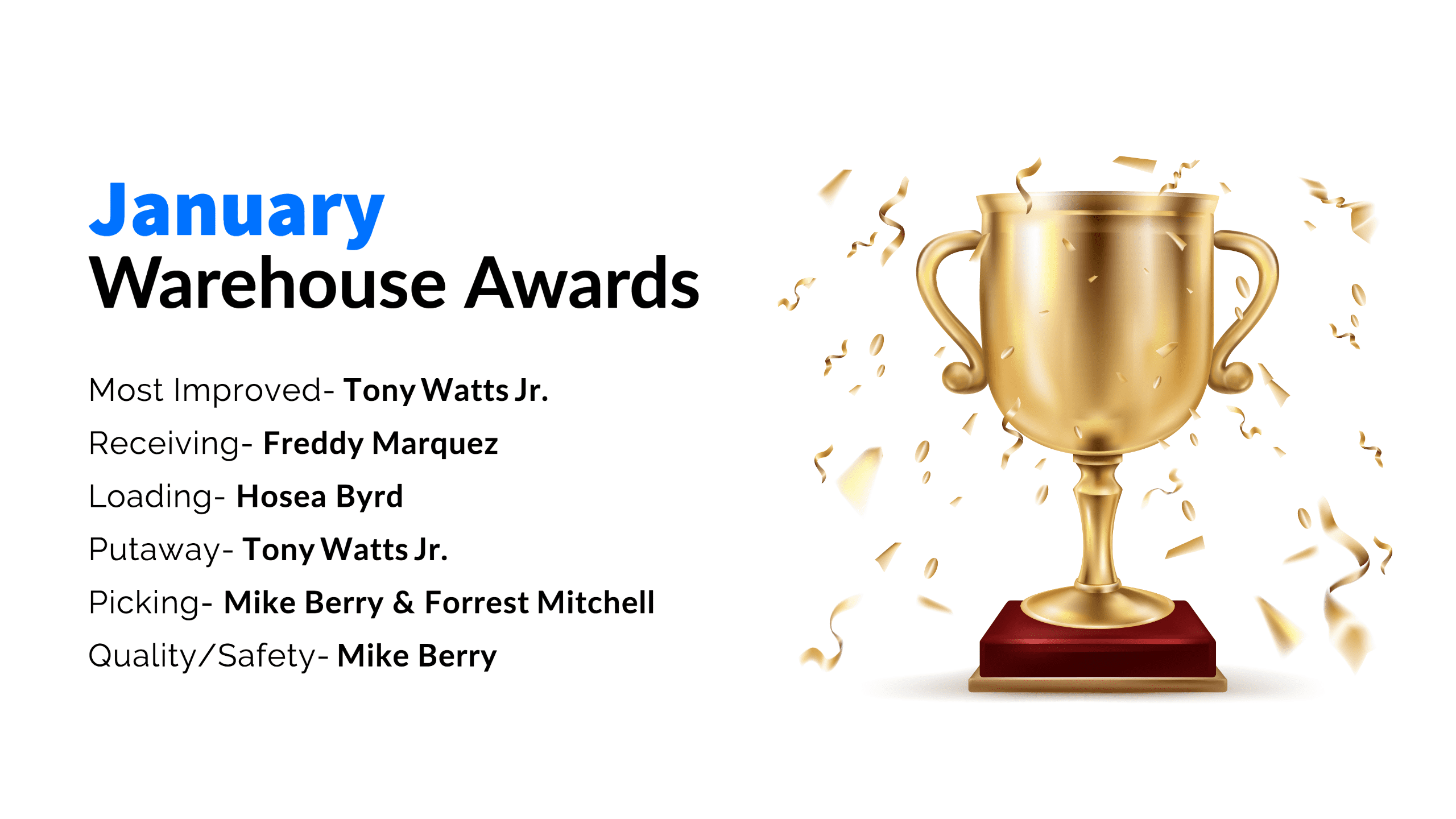 January
Warehouse Awards

Most Improved- Tony Watts Jr.

Receiving- Freddy Marquez

Loading- Hosea Byrd

Putaway- Tony Watts Jr.

Picking- Mike Berry & Forrest Mitchell

Quality/Safety- Mike Berry